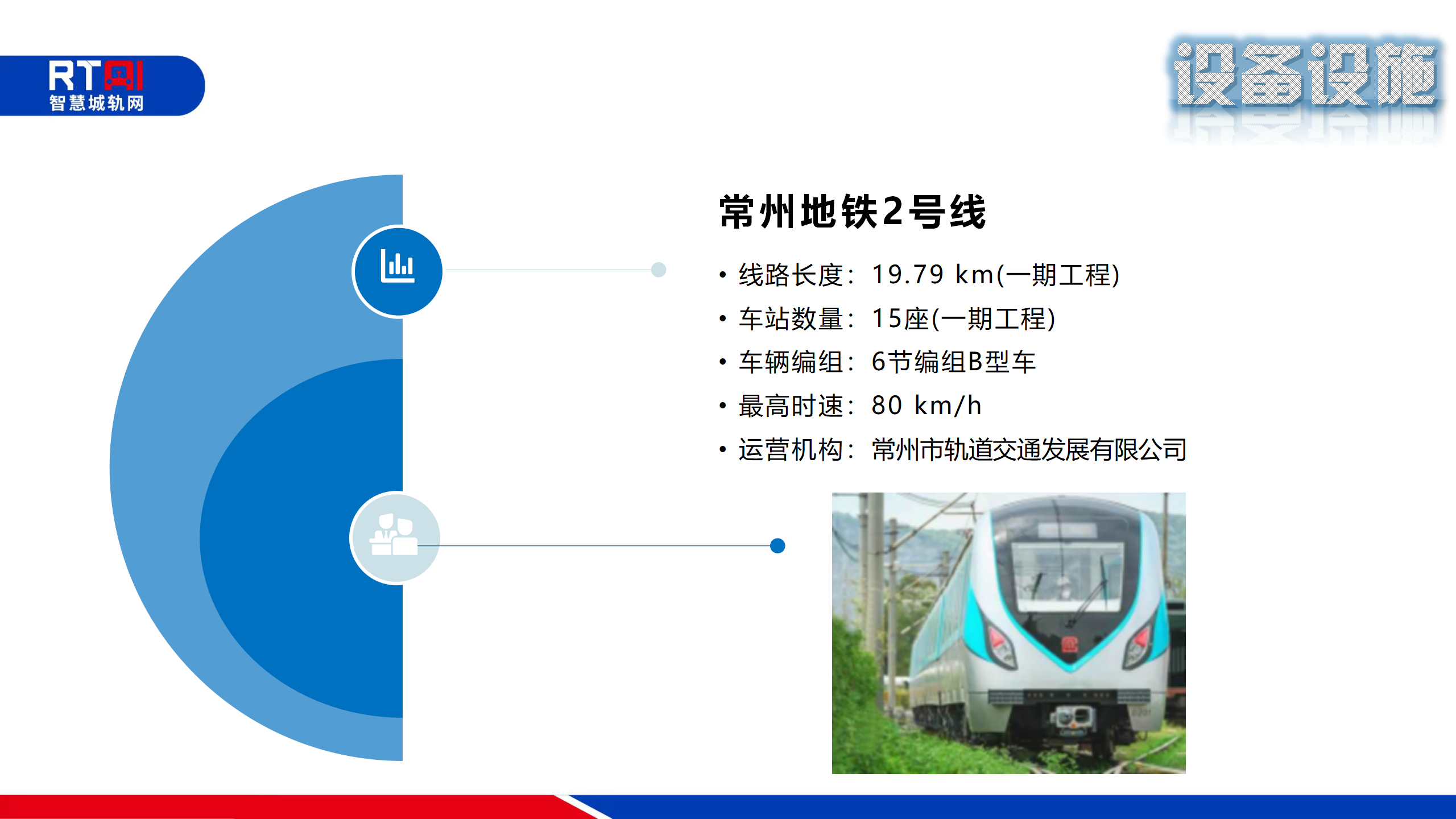 RT
智慧城轨网

设备设施

常州地铁2号线

• 线路长度：19.79 km(一期工程)
• 车站数量：15座(一期工程)
• 车辆编组：6节编组B型车
• 最高时速：80 km/h
• 运营机构：常州市轨道交通发展有限公司